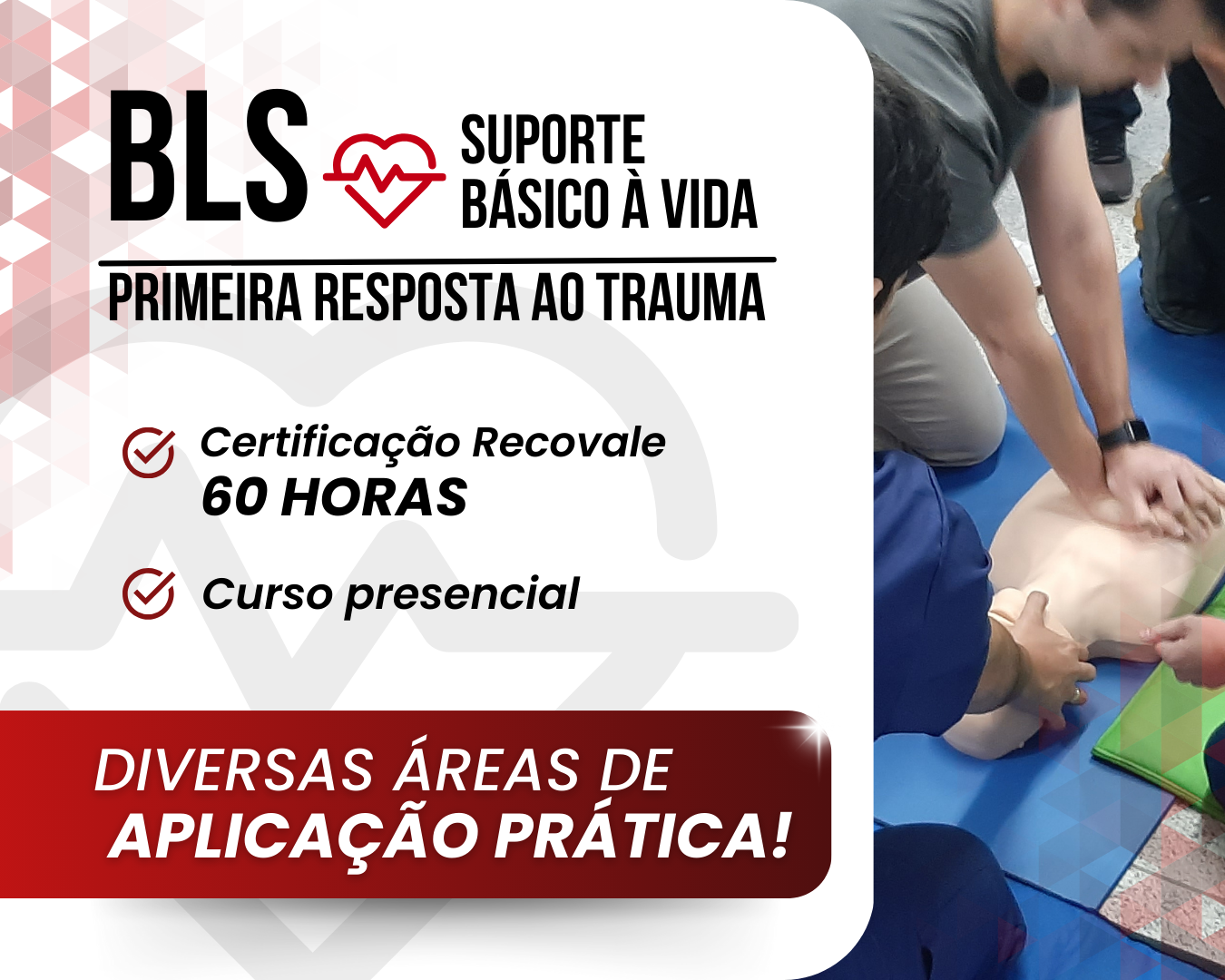 BLS SUPORTE BÁSICO À VIDA

PRIMEIRA RESPOSTA AO TRAUMA

Certificação Recovale
60 HORAS

Curso presencial

DIVERSAS ÁREAS DE
APLICAÇÃO PRÁTICA!